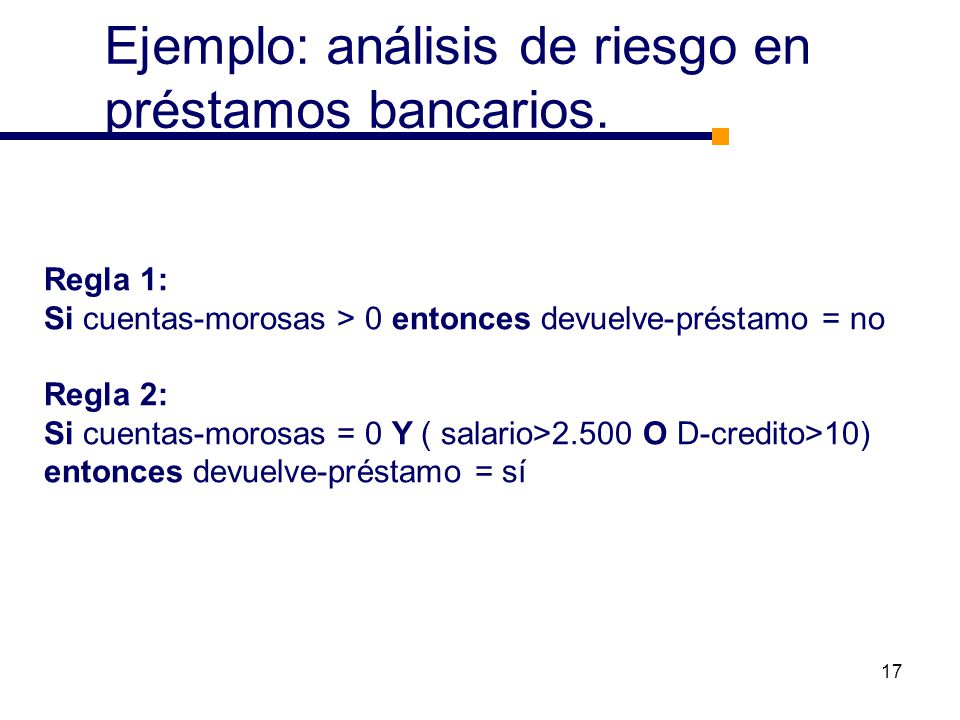 Ejemplo: análisis de riesgo en préstamos bancarios.

Regla 1:
Si cuentas-morosas > 0 entonces devuelve-préstamo = no

Regla 2:
Si cuentas-morosas = 0 Y ( salario>2.500 O D-credito>10) entonces devuelve-préstamo = sí

17